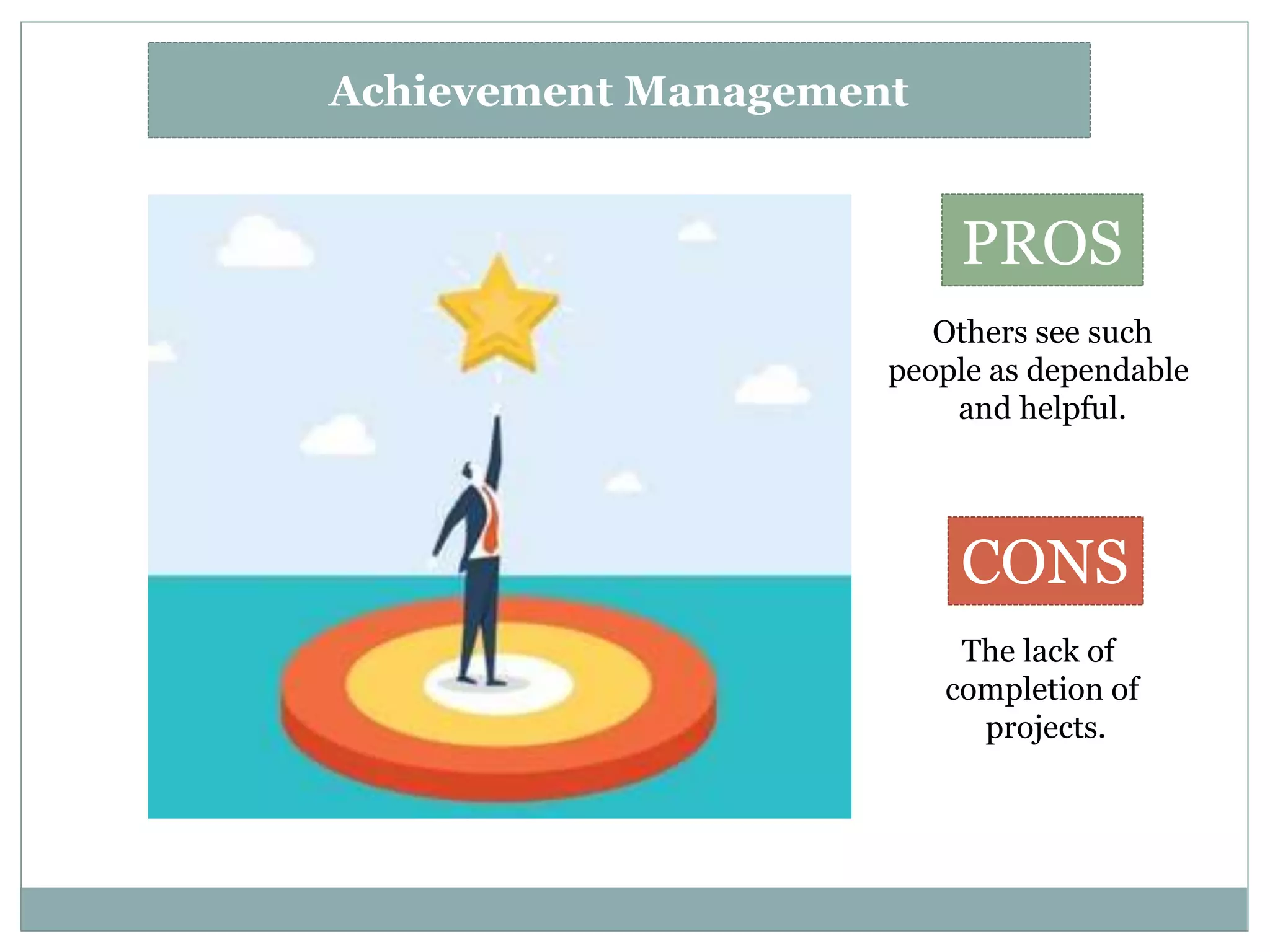 Achievement Management

PROS

Others see such people as dependable and helpful.

CONS

The lack of completion of projects.